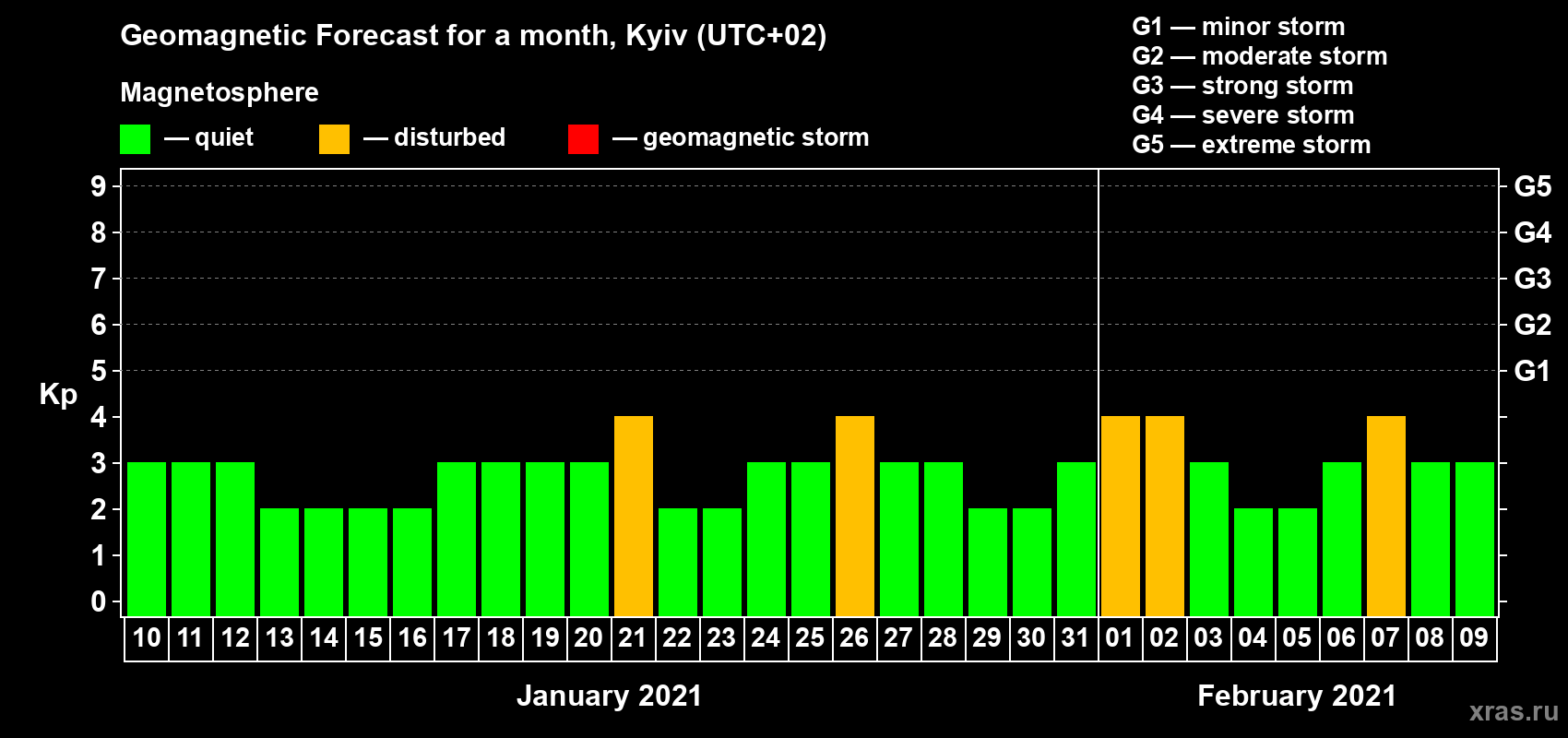 Geomagnetic Forecast for a month, Kyiv (UTC+02)

Magnetosphere

— quiet — disturbed — geomagnetic storm

G1 — minor storm
G2 — moderate storm
G3 — strong storm
G4 — severe storm
G5 — extreme storm

Kp

9 8 7 6 5 4 3 2 1 0

G5 G4 G3 G2 G1

10 11 12 13 14 15 16 17 18 19 20 21 22 23 24 25 26 27 28 29 30 31 01 02 03 04 05 06 07 08 09

January 2021

February 2021

xras.ru